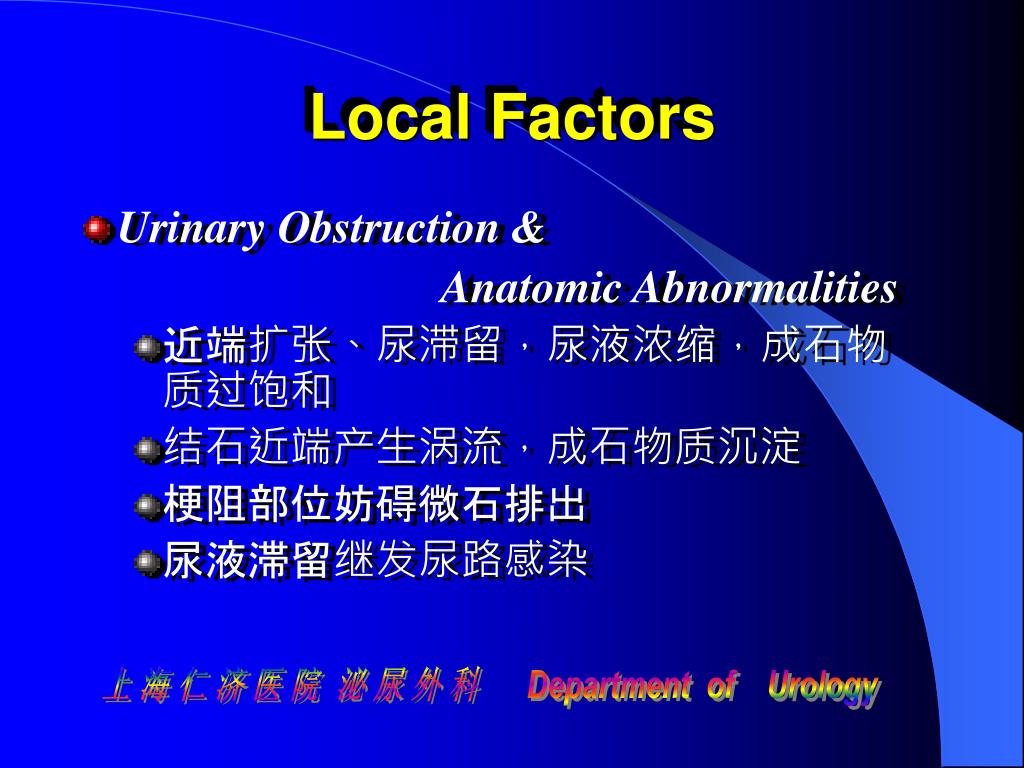 Local Factors

Urinary Obstruction & Anatomic Abnormalities

近端扩张、尿滞留，尿液浓缩，成石物质过饱和

结石近端产生涡流，成石物质沉淀

梗阻部位妨碍微石排出

尿液滞留继发尿路感染

上海仁济医院 泌尿外科 Department of Urology